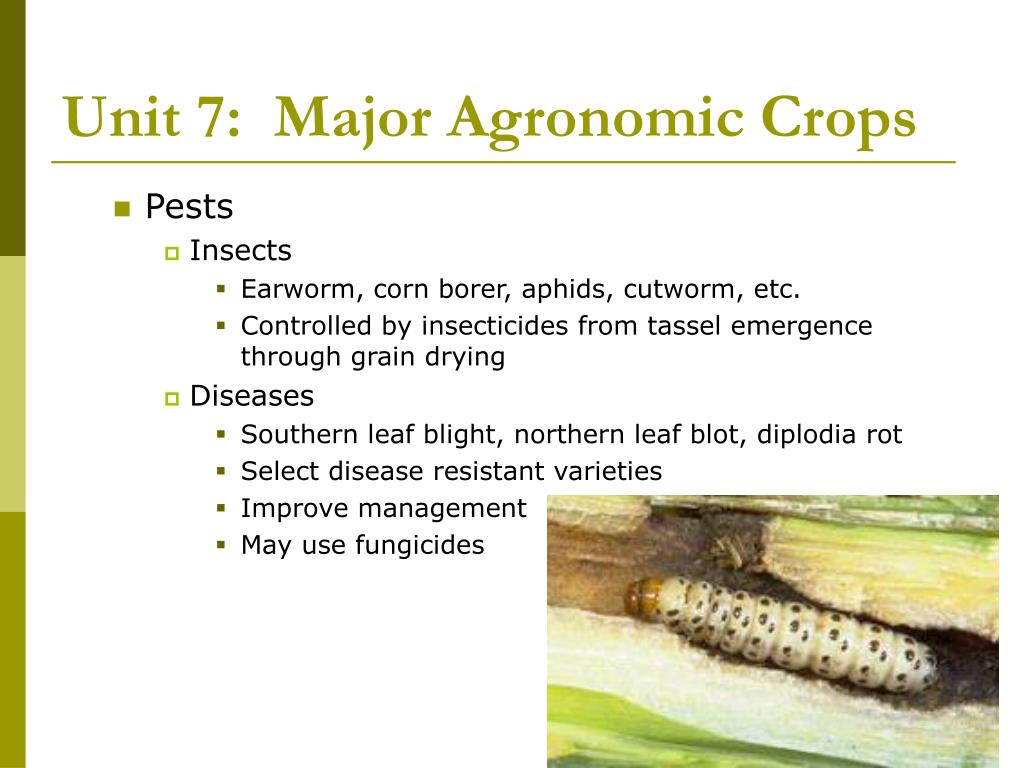 Unit 7: Major Agronomic Crops

Pests
Insects
Earworm, corn borer, aphids, cutworm, etc.
Controlled by insecticides from tassel emergence through grain drying
Diseases
Southern leaf blight, northern leaf blot, diplodia rot
Select disease resistant varieties
Improve management
May use fungicides